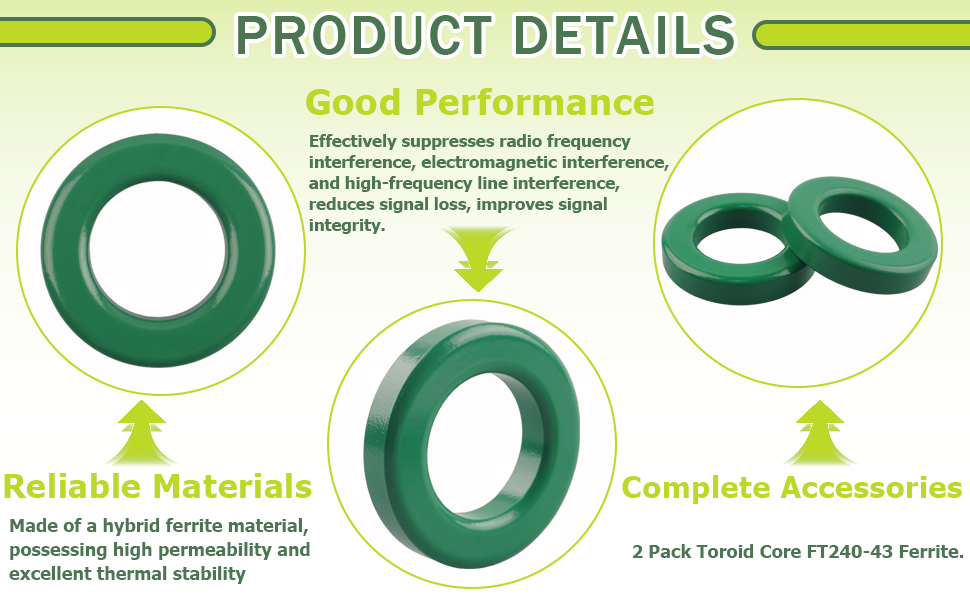 PRODUCT DETAILS

Good Performance

Effectively suppresses radio frequency interference, electromagnetic interference, and high-frequency line interference, reduces signal loss, improves signal integrity.

Reliable Materials

Made of a hybrid ferrite material, possessing high permeability and excellent thermal stability

Complete Accessories

2 Pack Toroid Core FT240-43 Ferrite.